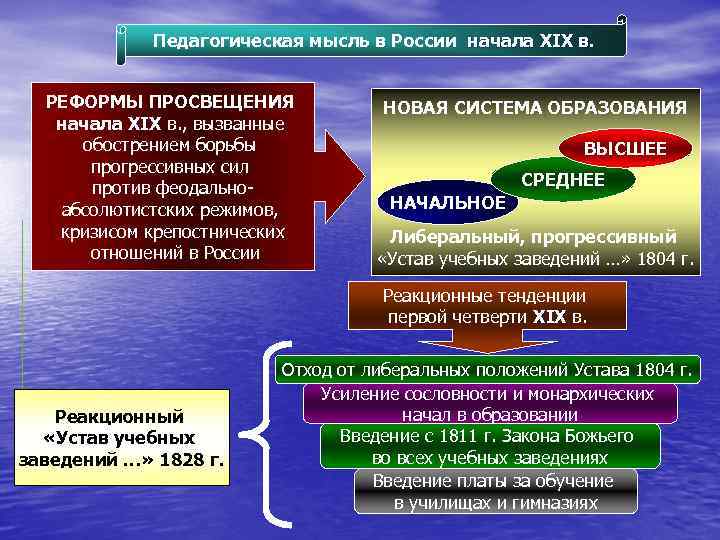 Педагогическая мысль в России начала XIX в.

РЕФОРМЫ ПРОСВЕЩЕНИЯ начала XIX в., вызванные обострением борьбы прогрессивных сил против феодально-абсолютистских режимов, кризисом крепостнических отношений в России

НОВАЯ СИСТЕМА ОБРАЗОВАНИЯ

ВЫСШЕЕ

СРЕДНЕЕ

НАЧАЛЬНОЕ

Либеральный, прогрессивный «Устав учебных заведений ...» 1804 г.

Реакционные тенденции первой четверти XIX в.

Отход от либеральных положений Устава 1804 г.

Усиление сословности и монархических начал в образовании

Введение с 1811 г. Закона Божьего во всех учебных заведениях

Введение платы за обучение в училищах и гимназиях

Реакционный «Устав учебных заведений ...» 1828 г.